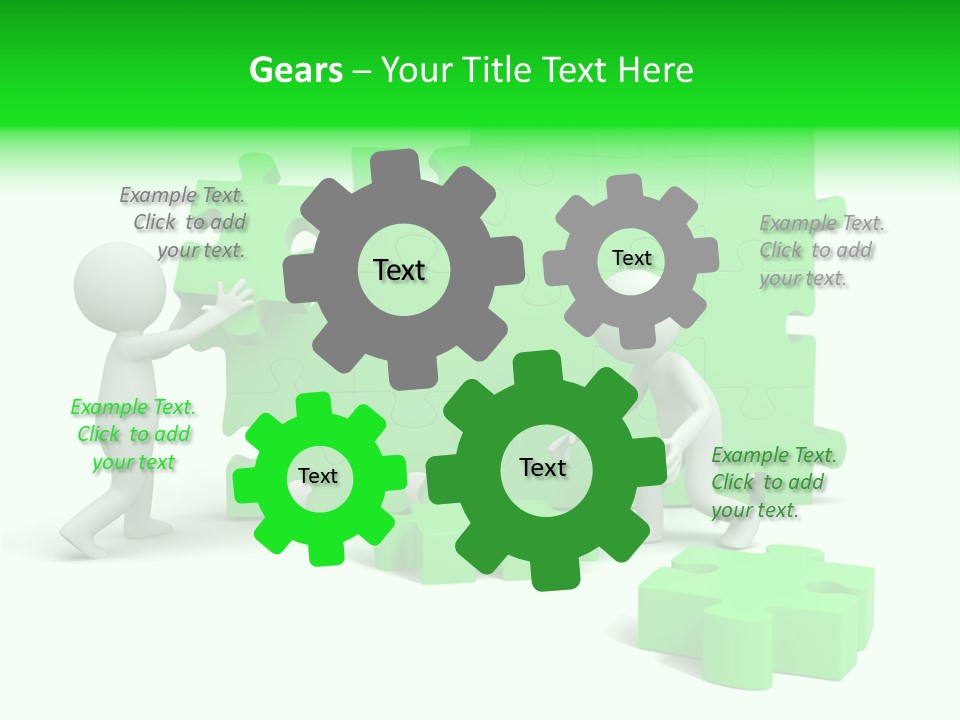 Gears – Your Title Text Here

Example Text. Click to add your text.

Text

Text

Example Text. Click to add your text.

Example Text. Click to add your text

Text

Text

Example Text. Click to add your text.